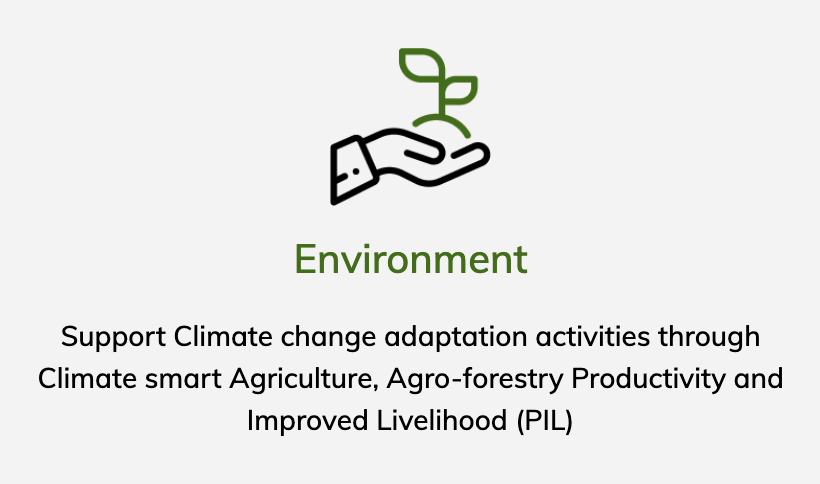 Environment

Support Climate change adaptation activities through Climate smart Agriculture, Agro-forestry Productivity and Improved Livelihood (PIL)